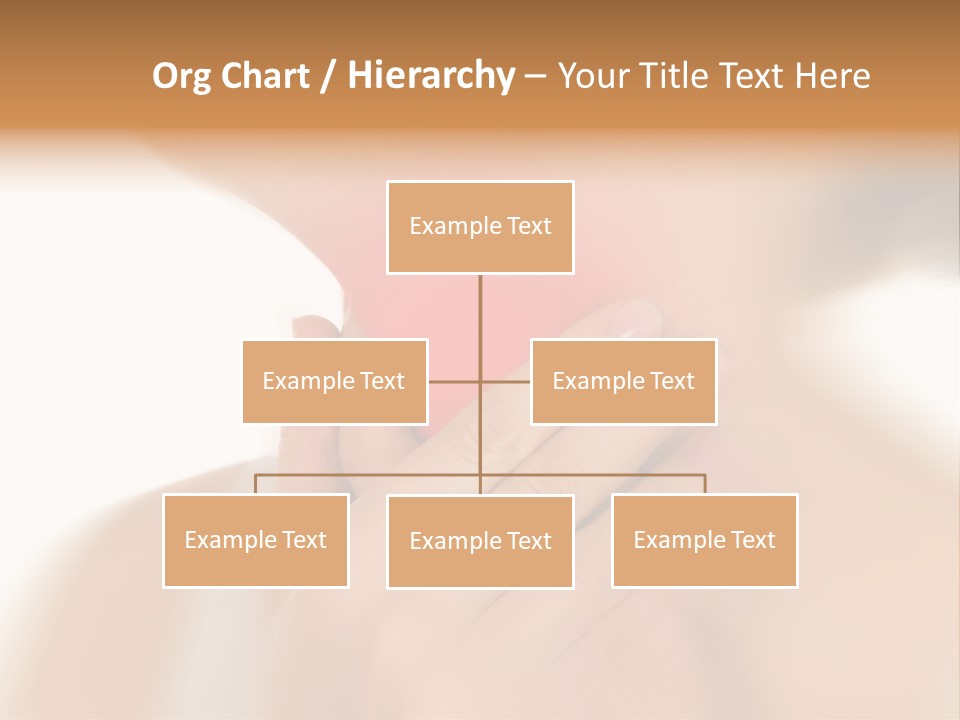 Org Chart / Hierarchy – Your Title Text Here

Example Text

Example Text

Example Text

Example Text

Example Text

Example Text